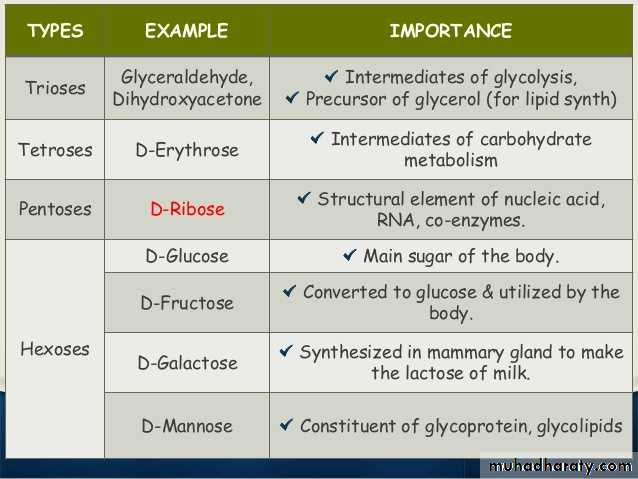 | TYPES | EXAMPLE | IMPORTANCE |
|---|---|---|
| Trioses | Glyceraldehyde, Dihydroxyacetone | ✔ Intermediates of glycolysis, ✔ Precursor of glycerol (for lipid synth) |
| Tetroses | D-Erythrose | ✔ Intermediates of carbohydrate metabolism |
| Pentoses | D-Ribose | ✔ Structural element of nucleic acid, RNA, co-enzymes. |
| Hexoses | D-Glucose | ✔ Main sugar of the body. |
| | D-Fructose | ✔ Converted to glucose & utilized by the body. |
| | D-Galactose | ✔ Synthesized in mammary gland to make the lactose of milk. |
| | D-Mannose | ✔ Constituent of glycoprotein, glycolipids |

muhadharaty.com